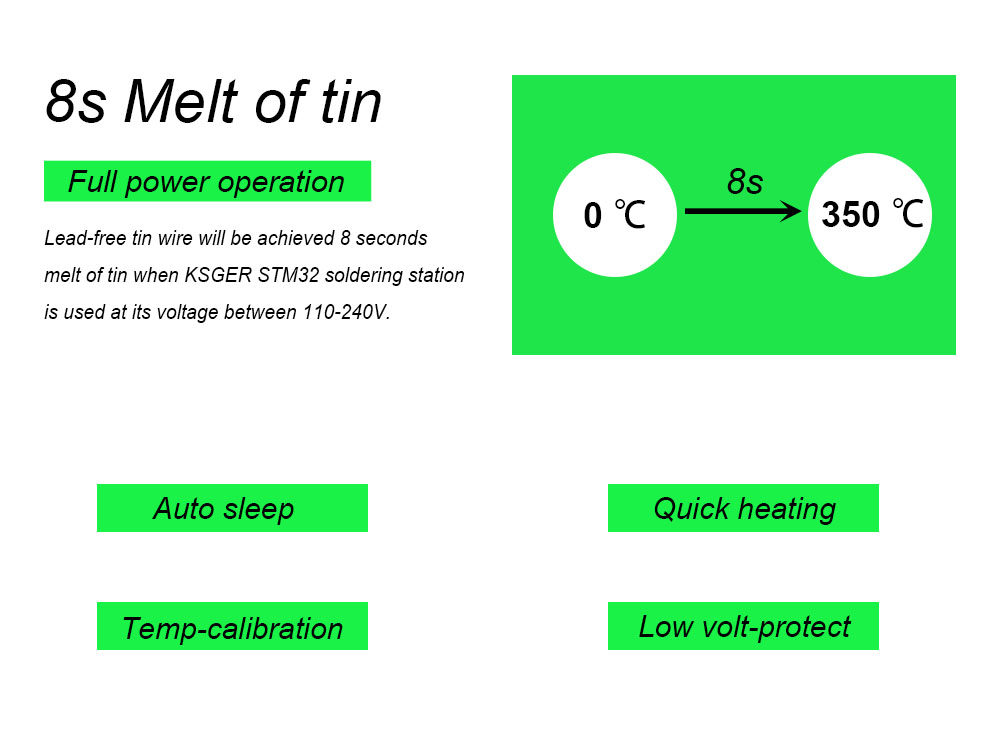 8s Melt of tin

Full power operation

Lead-free tin wire will be achieved 8 seconds melt of tin when KSGER STM32 soldering station is used at its voltage between 110-240V.

0 ℃

8s

350 ℃

Auto sleep

Quick heating

Temp-calibration

Low volt-protect